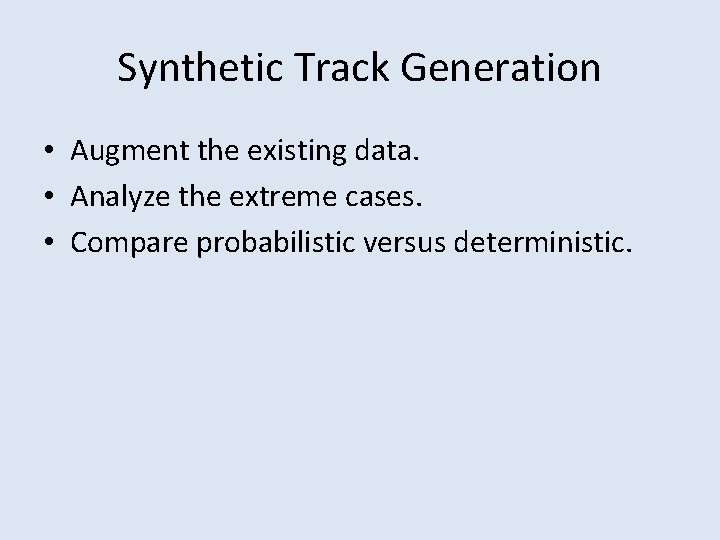 Synthetic Track Generation

• Augment the existing data.
• Analyze the extreme cases.
• Compare probabilistic versus deterministic.